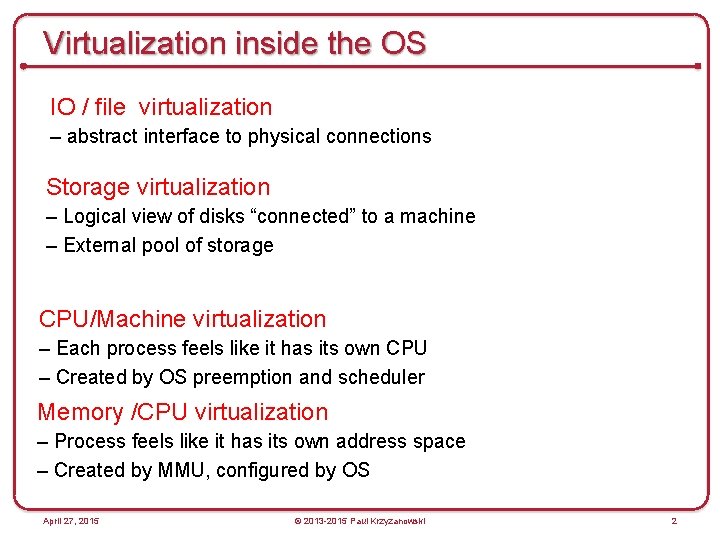 Virtualization inside the OS

IO / file virtualization
– abstract interface to physical connections

Storage virtualization
– Logical view of disks “connected” to a machine
– External pool of storage

CPU/Machine virtualization
– Each process feels like it has its own CPU
– Created by OS preemption and scheduler

Memory /CPU virtualization
– Process feels like it has its own address space
– Created by MMU, configured by OS

April 27, 2015 © 2013-2015 Paul Krzyzanowski 2